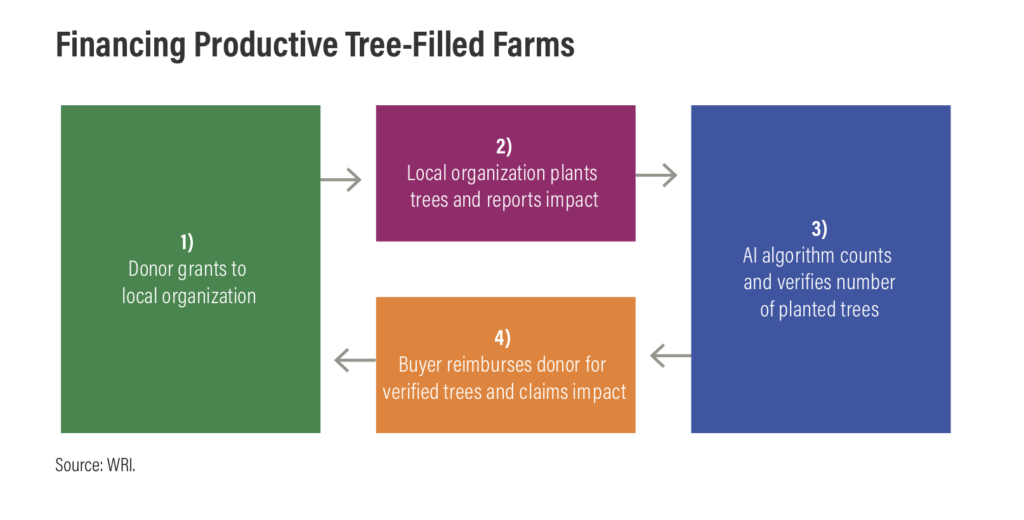 Financing Productive Tree-Filled Farms

1)
Donor grants to local organization

2)
Local organization plants trees and reports impact

3)
AI algorithm counts and verifies number of planted trees

4)
Buyer reimburses donor for verified trees and claims impact

Source: WRI.